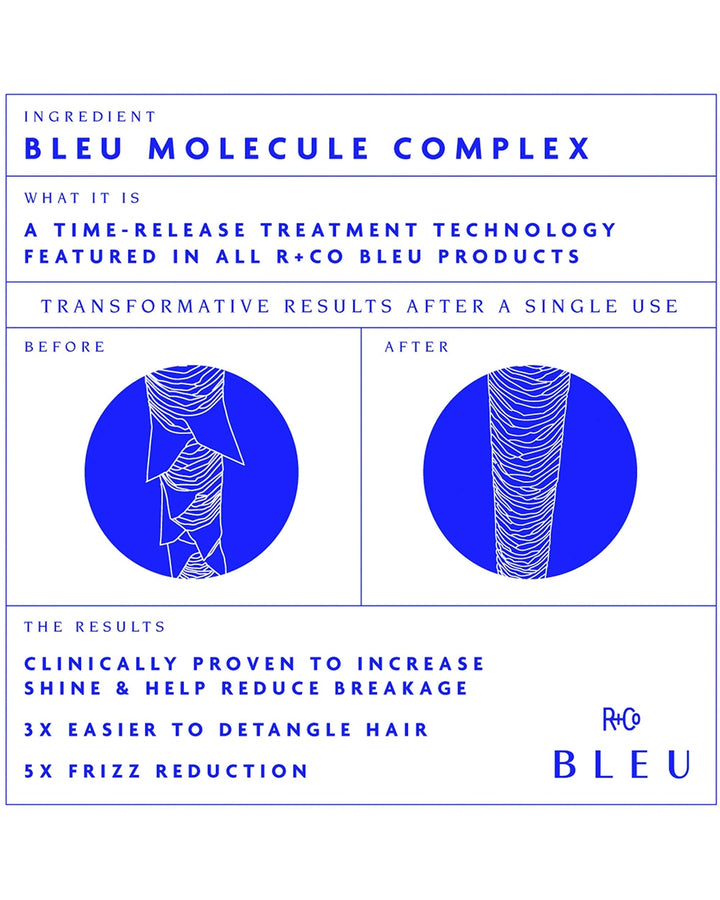 INGREDIENT

BLEU MOLECULE COMPLEX

WHAT IT IS

A TIME-RELEASE TREATMENT TECHNOLOGY FEATURED IN ALL R+CO BLEU PRODUCTS

TRANSFORMATIVE RESULTS AFTER A SINGLE USE

BEFORE

AFTER

THE RESULTS

CLINICALLY PROVEN TO INCREASE SHINE & HELP REDUCE BREAKAGE

3X EASIER TO DETANGLE HAIR

5X FRIZZ REDUCTION

R+Co

BLEU